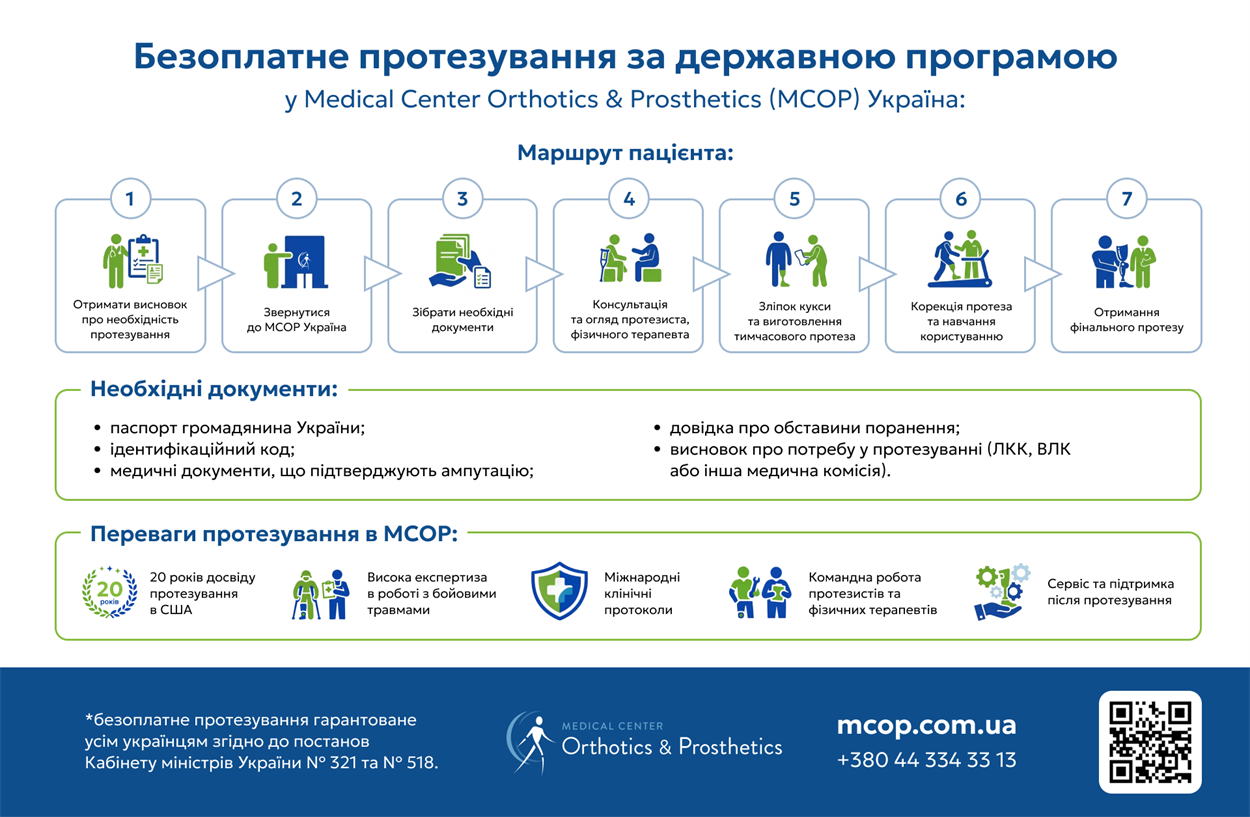 Безоплатне протезування за державною програмою
у Medical Center Orthotics & Prosthetics (MCOP) Україна:

Маршрут пацієнта:

1
Отримати висновок про необхідність протезування

2
Звернутися до MCOP Україна

3
Зібрати необхідні документи

4
Консультація та огляд протезиста, фізичного терапевта

5
Зліпок кукси та виготовлення тимчасового протеза

6
Корекція протеза та навчання користуванню

7
Отримання фінального протезу

Необхідні документи:

• паспорт громадянина України;
• ідентифікаційний код;
• медичні документи, що підтверджують ампутацію;
• довідка про обставини поранення;
• висновок про потребу у протезуванні (ЛКК, ВЛК або інша медична комісія).

Переваги протезування в MCOP:

20 років
20 років досвіду протезування в США

Висока експертиза в роботі з бойовими травмами

Міжнародні клінічні протоколи

Командна робота протезистів та фізичних терапевтів

Сервіс та підтримка після протезування

*безоплатне протезування гарантоване усім українцям згідно до постанов Кабінету міністрів України № 321 та № 518.

MEDICAL CENTER
Orthotics & Prosthetics

mcop.com.ua
+380 44 334 33 13